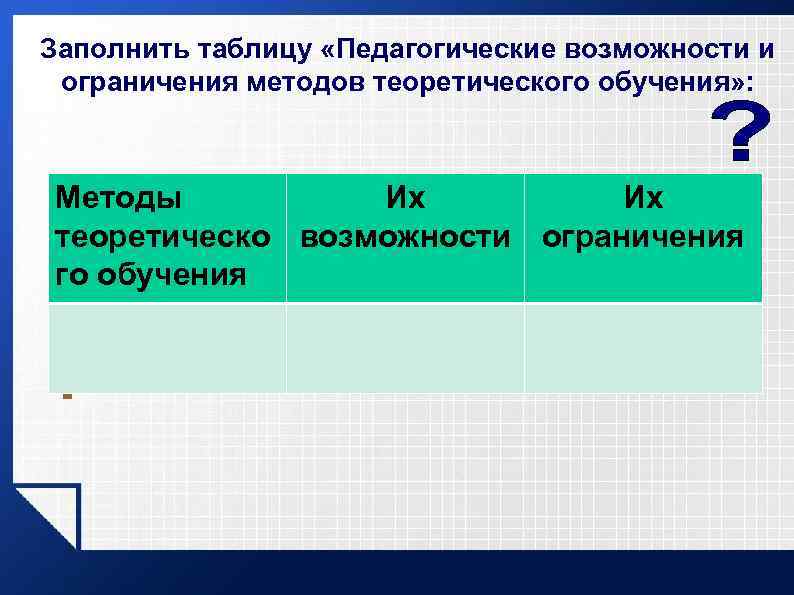 Заполнить таблицу «Педагогические возможности и ограничения методов теоретического обучения»:

?

| Методы теоретического обучения | Их возможности | Их ограничения |
|---|---|---|
| | | |